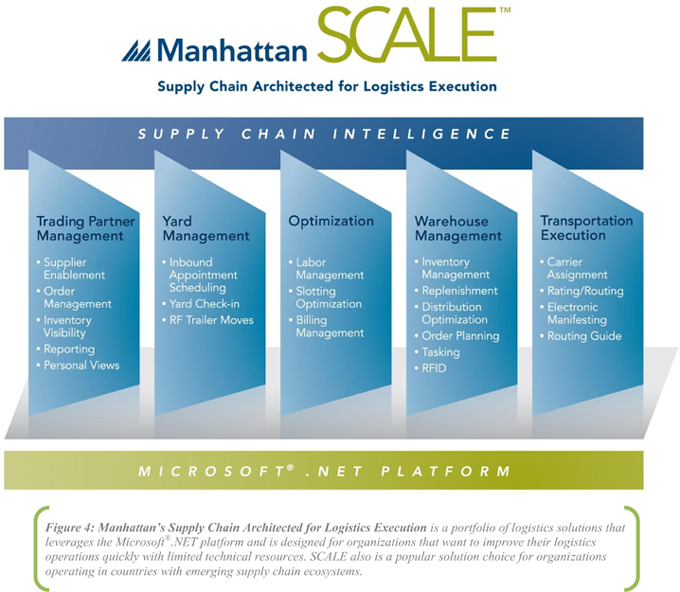 Manhattan SCALE™

Supply Chain Architected for Logistics Execution

SUPPLY CHAIN INTELLIGENCE

Trading Partner Management
• Supplier Enablement
• Order Management
• Inventory Visibility
• Reporting
• Personal Views

Yard Management
• Inbound Appointment Scheduling
• Yard Check-in
• RF Trailer Moves

Optimization
• Labor Management
• Slotting Optimization
• Billing Management

Warehouse Management
• Inventory Management
• Replenishment
• Distribution Optimization
• Order Planning
• Tasking
• RFID

Transportation Execution
• Carrier Assignment
• Rating/Routing
• Electronic Manifesting
• Routing Guide

MICROSOFT® .NET PLATFORM

Figure 4: Manhattan's Supply Chain Architected for Logistics Execution is a portfolio of logistics solutions that leverages the Microsoft®.NET platform and is designed for organizations that want to improve their logistics operations quickly with limited technical resources. SCALE also is a popular solution choice for organizations operating in countries with emerging supply chain ecosystems.